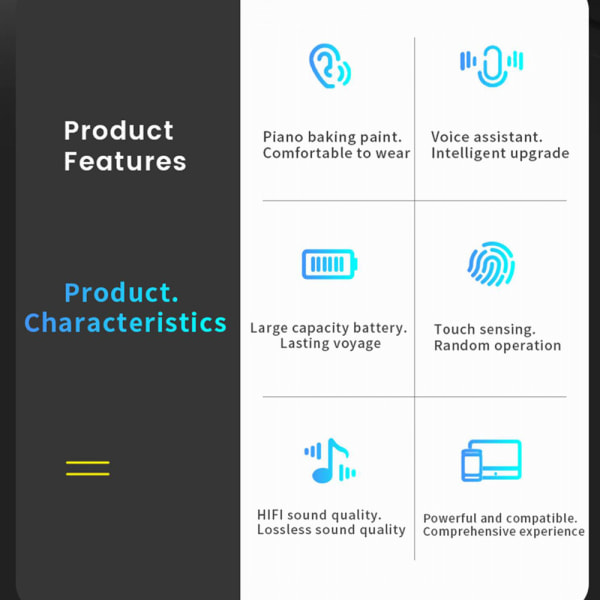 Product Features

Product. Characteristics

Piano baking paint. Comfortable to wear

Voice assistant. Intelligent upgrade

Large capacity battery. Lasting voyage

Touch sensing. Random operation

HIFI sound quality. Lossless sound quality

Powerful and compatible. Comprehensive experience